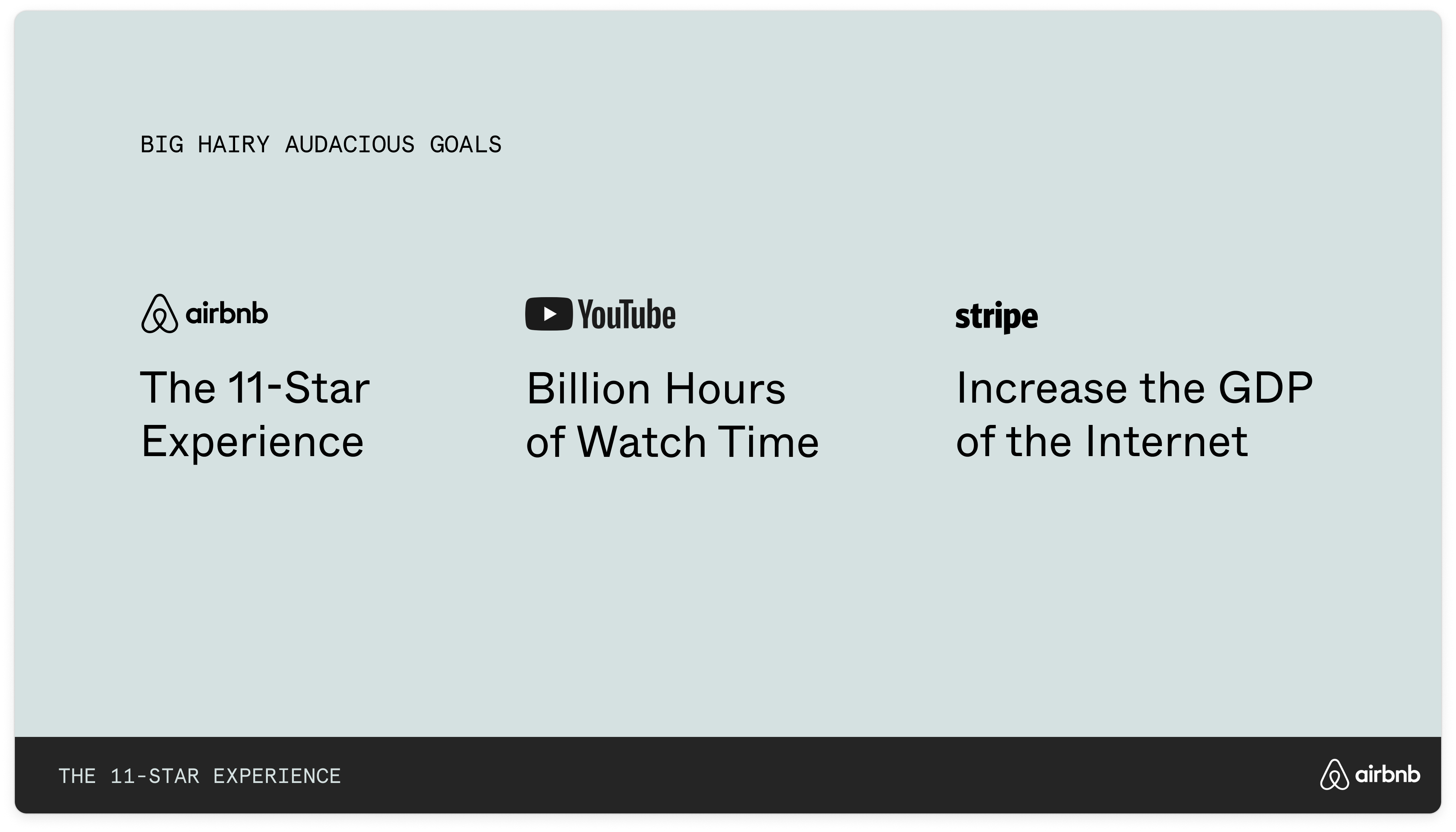 BIG HAIRY AUDACIOUS GOALS

airbnb

The 11-Star Experience

YouTube

Billion Hours of Watch Time

stripe

Increase the GDP of the Internet

THE 11-STAR EXPERIENCE

airbnb